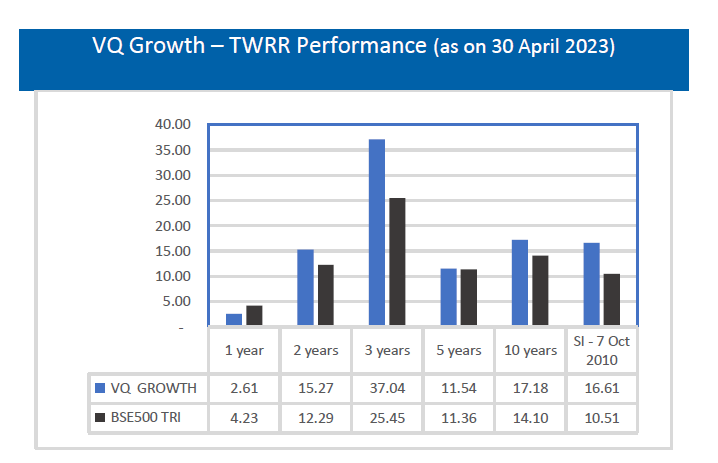 VQ Growth – TWRR Performance (as on 30 April 2023)

40.00
35.00
30.00
25.00
20.00
15.00
10.00
5.00
-

| | 1 year | 2 years | 3 years | 5 years | 10 years | SI - 7 Oct 2010 |
|---|---|---|---|---|---|---|
| VQ GROWTH | 2.61 | 15.27 | 37.04 | 11.54 | 17.18 | 16.61 |
| BSE500 TRI | 4.23 | 12.29 | 25.45 | 11.36 | 14.10 | 10.51 |